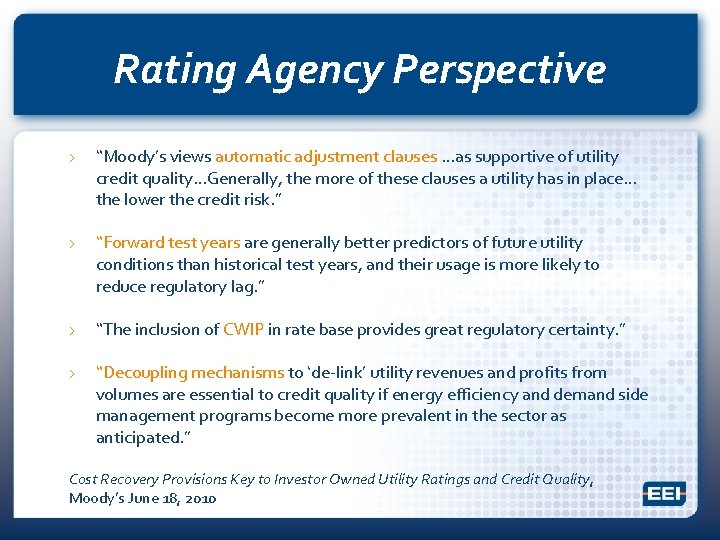 Rating Agency Perspective

› "Moody's views automatic adjustment clauses …as supportive of utility credit quality…Generally, the more of these clauses a utility has in place… the lower the credit risk."

› "Forward test years are generally better predictors of future utility conditions than historical test years, and their usage is more likely to reduce regulatory lag."

› "The inclusion of CWIP in rate base provides great regulatory certainty."

› "Decoupling mechanisms to 'de-link' utility revenues and profits from volumes are essential to credit quality if energy efficiency and demand side management programs become more prevalent in the sector as anticipated."

Cost Recovery Provisions Key to Investor Owned Utility Ratings and Credit Quality, Moody's June 18, 2010

EEI